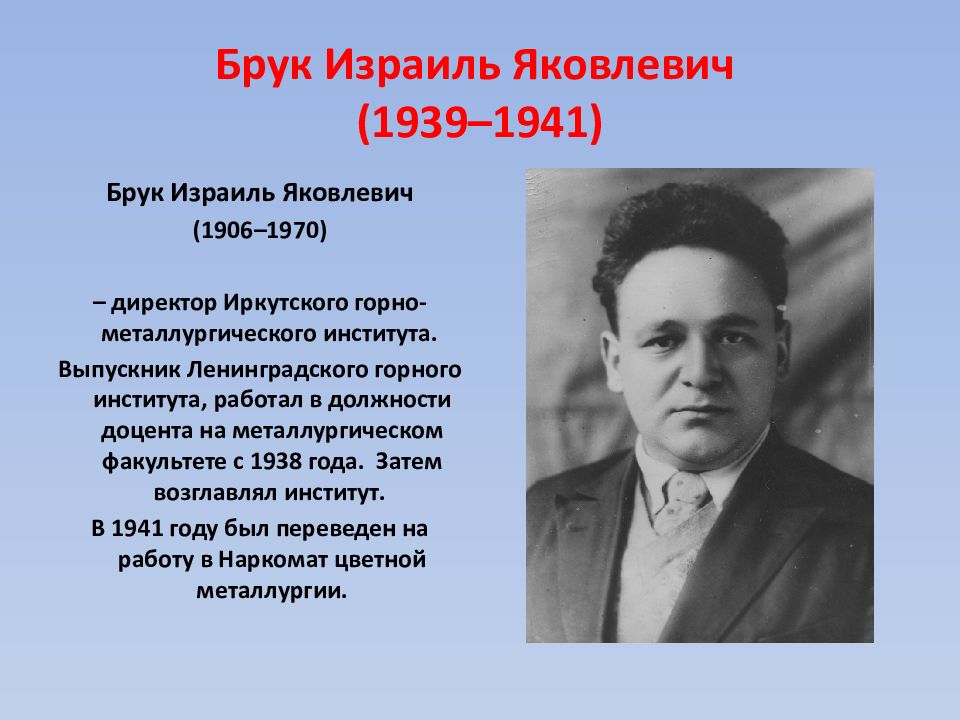 Брук Израиль Яковлевич
(1939–1941)

Брук Израиль Яковлевич
(1906–1970)

– директор Иркутского горно-металлургического института.

Выпускник Ленинградского горного института, работал в должности доцента на металлургическом факультете с 1938 года. Затем возглавлял институт.

В 1941 году был переведен на работу в Наркомат цветной металлургии.